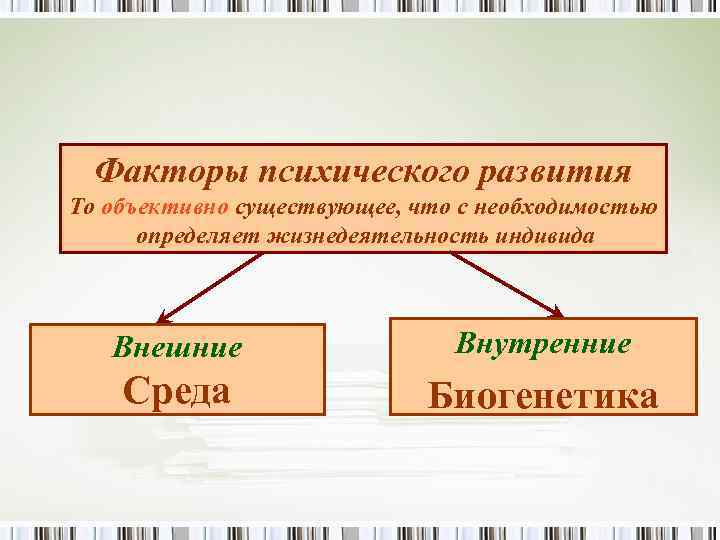 Факторы психического развития
То объективно существующее, что с необходимостью определяет жизнедеятельность индивида

Внешние
Среда

Внутренние
Биогенетика